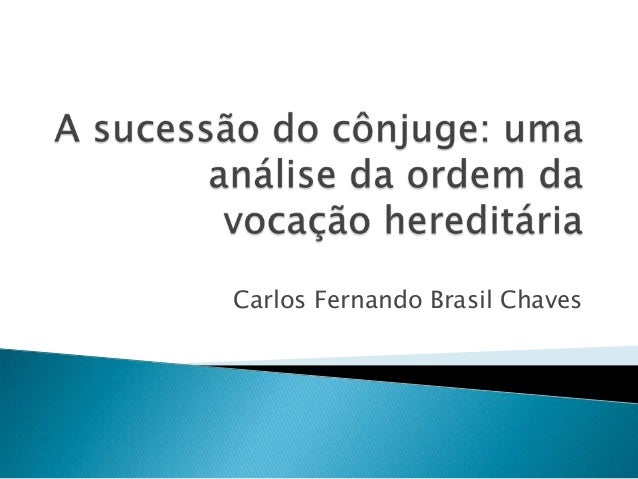 A sucessão do cônjuge: uma análise da ordem da vocação hereditária

Carlos Fernando Brasil Chaves